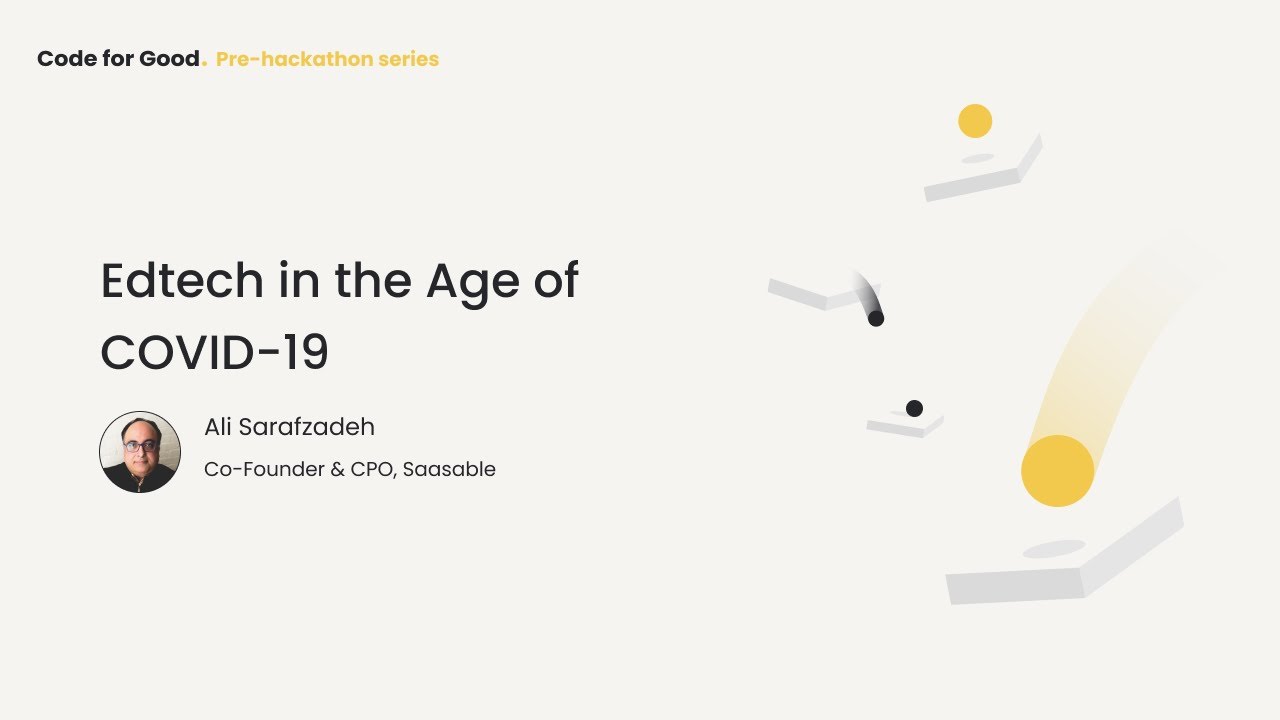 Code for Good. Pre-hackathon series

Edtech in the Age of COVID-19

Ali Sarafzadeh

Co-Founder & CPO, Saasable